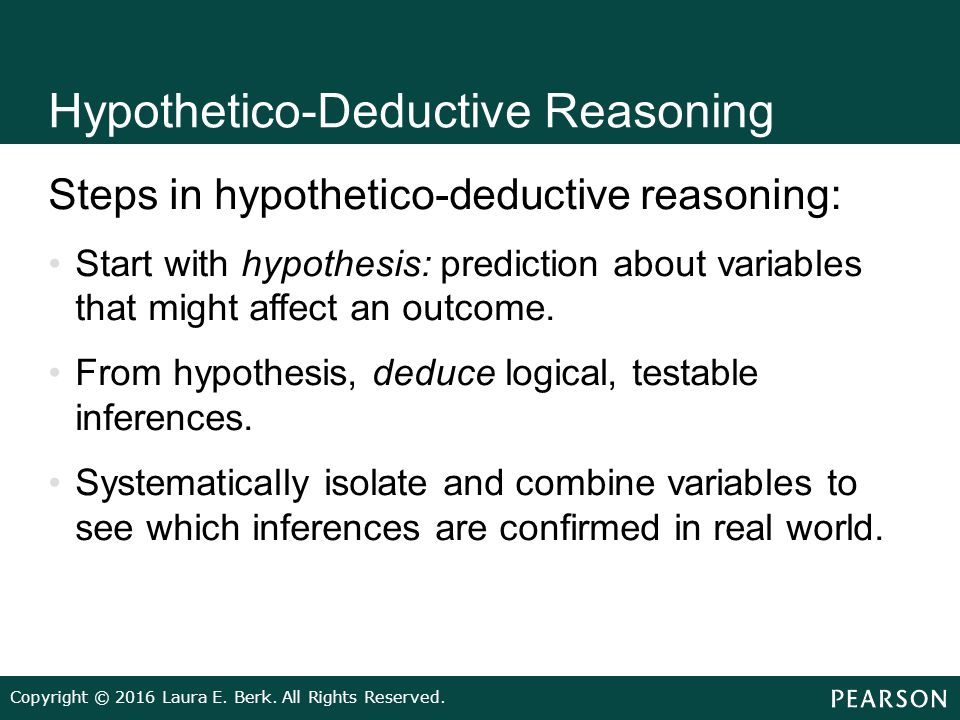 Hypothetico-Deductive Reasoning

Steps in hypothetico-deductive reasoning:

• Start with hypothesis: prediction about variables that might affect an outcome.

• From hypothesis, deduce logical, testable inferences.

• Systematically isolate and combine variables to see which inferences are confirmed in real world.

Copyright © 2016 Laura E. Berk. All Rights Reserved.

PEARSON